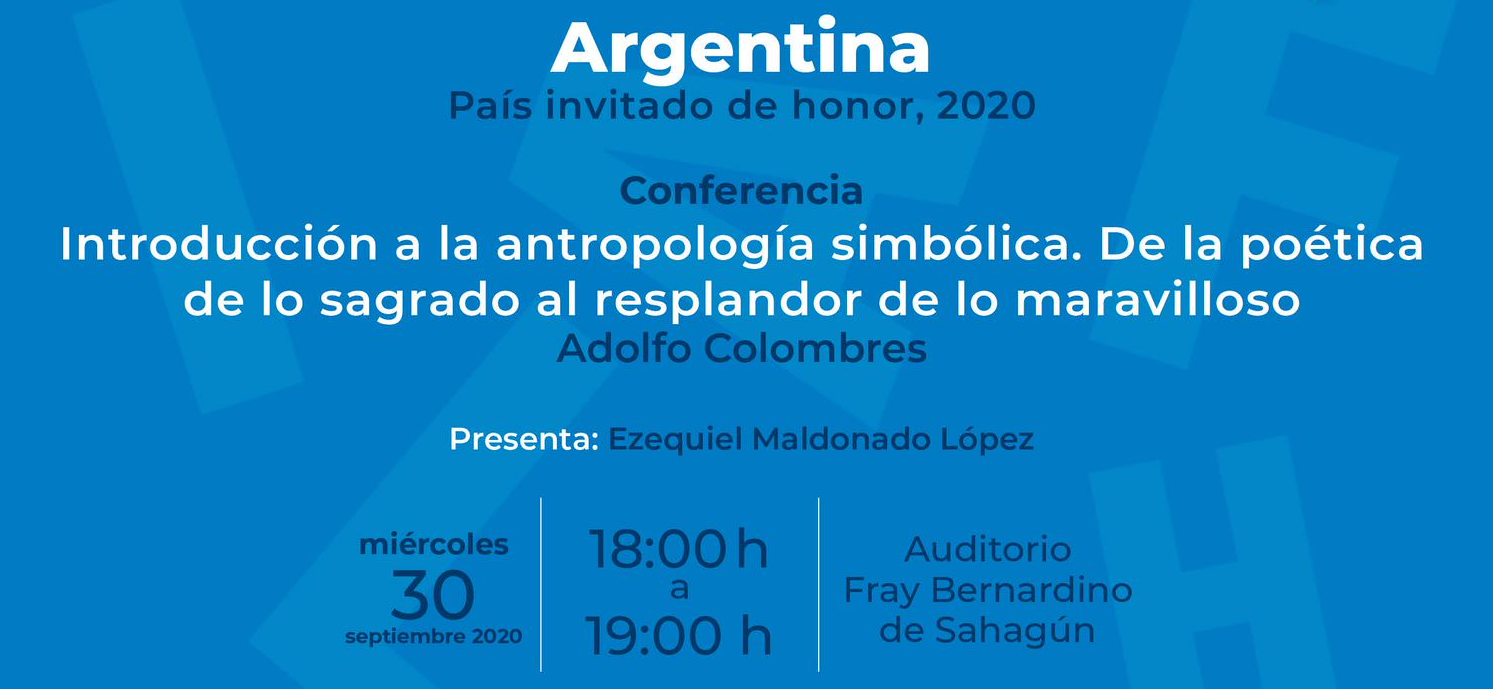 Argentina
País invitado de honor, 2020

Conferencia
Introducción a la antropología simbólica. De la poética de lo sagrado al resplandor de lo maravilloso
Adolfo Colombres

Presenta: Ezequiel Maldonado López

miércoles
30
septiembre 2020

18:00 h
a
19:00 h

Auditorio
Fray Bernardino
de Sahagún